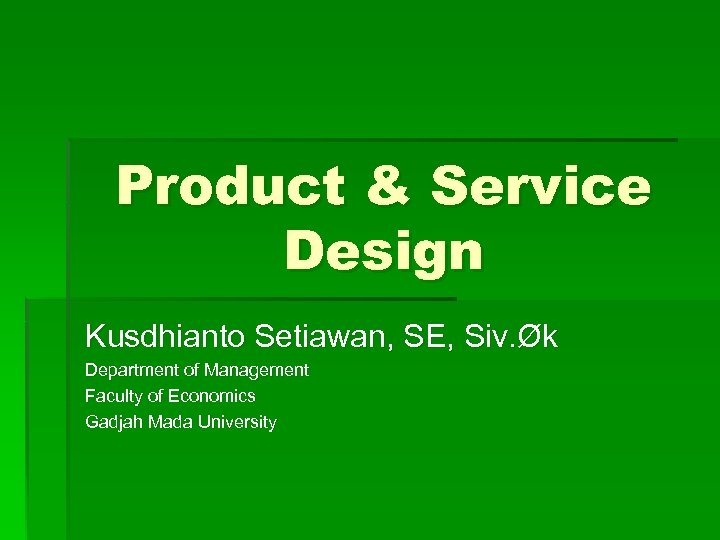 Product & Service Design

Kusdhianto Setiawan, SE, Siv.Øk

Department of Management
Faculty of Economics
Gadjah Mada University